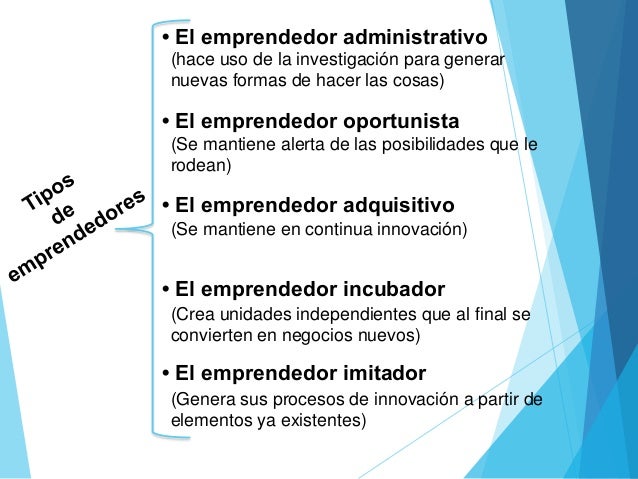 Tipos de emprendedores

• El emprendedor administrativo
(hace uso de la investigación para generar nuevas formas de hacer las cosas)

• El emprendedor oportunista
(Se mantiene alerta de las posibilidades que le rodean)

• El emprendedor adquisitivo
(Se mantiene en continua innovación)

• El emprendedor incubador
(Crea unidades independientes que al final se convierten en negocios nuevos)

• El emprendedor imitador
(Genera sus procesos de innovación a partir de elementos ya existentes)